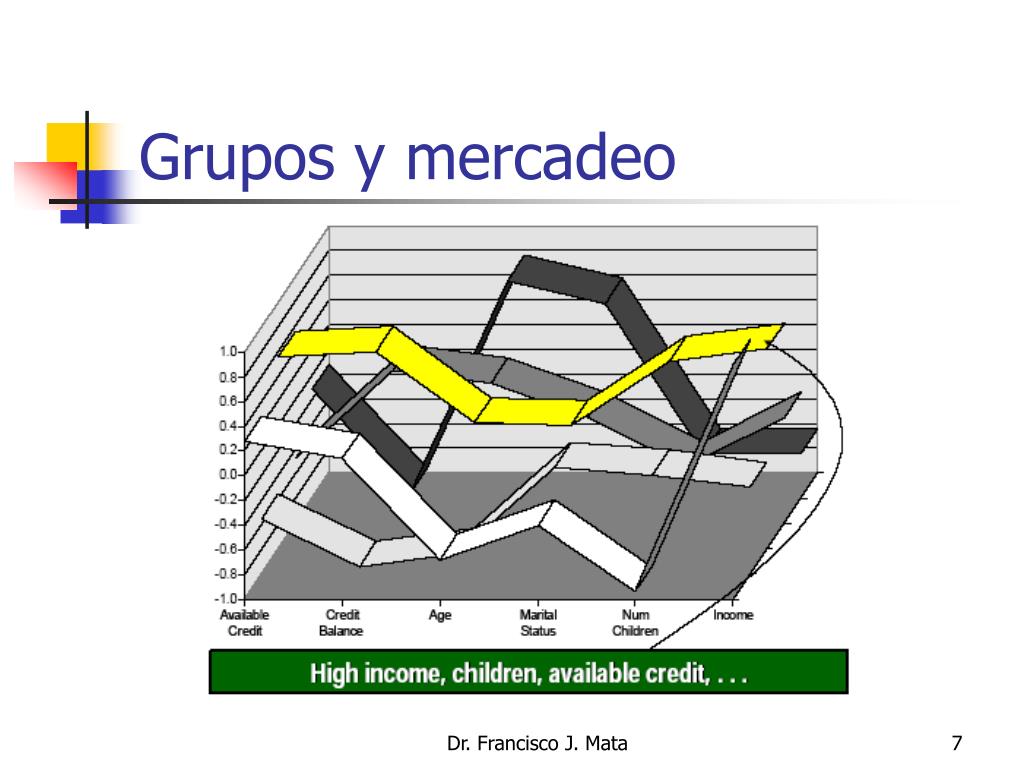 Grupos y mercadeo

1.0
0.8
0.6
0.4
0.2
0.0
-0.2
-0.4
-0.6
-0.8
-1.0

Available Credit
Credit Balance
Age
Marital Status
Num Children
Income

High income, children, available credit, . . .

Dr. Francisco J. Mata

7